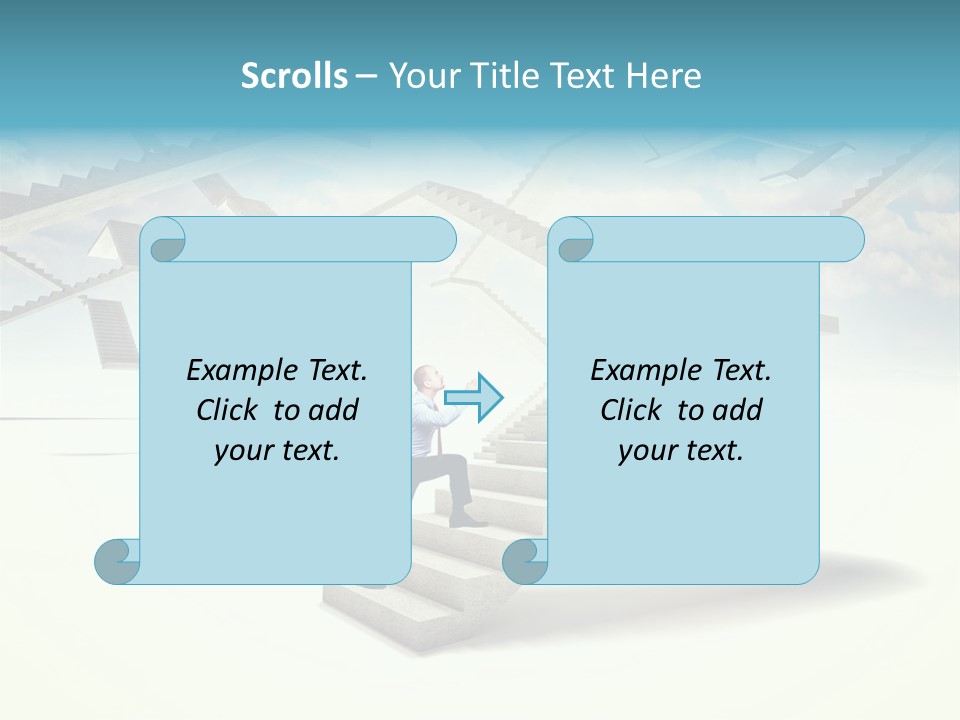 Scrolls – Your Title Text Here

Example Text. Click to add your text.

Example Text. Click to add your text.